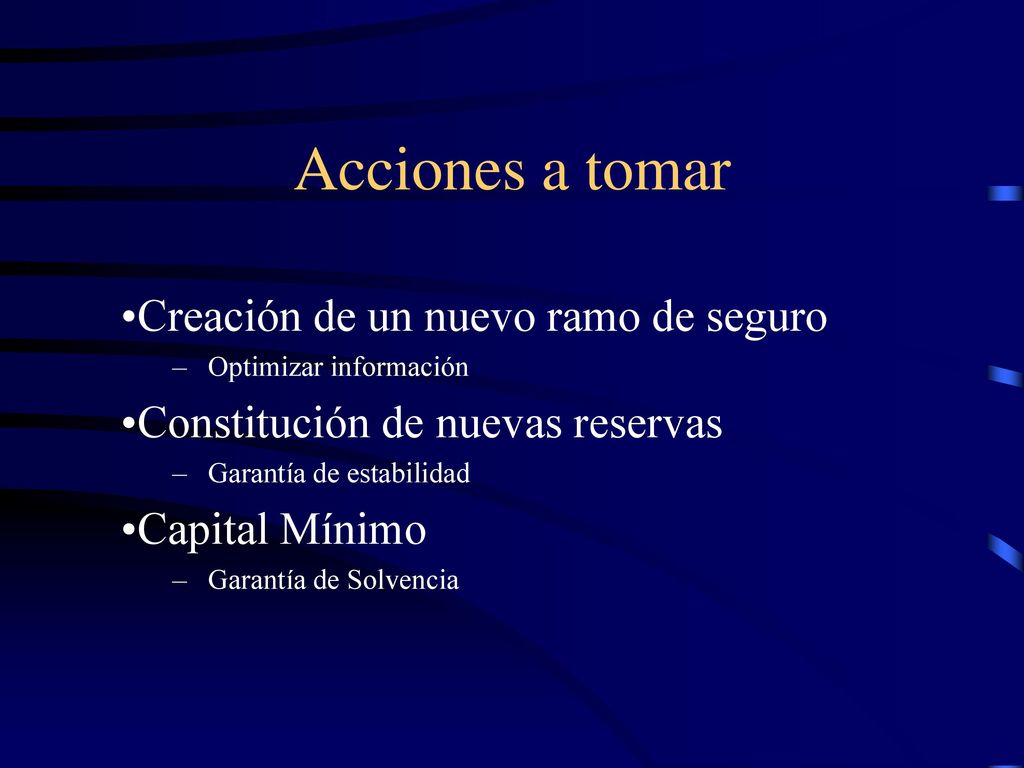 Acciones a tomar

•Creación de un nuevo ramo de seguro
– Optimizar información

•Constitución de nuevas reservas
– Garantía de estabilidad

•Capital Mínimo
– Garantía de Solvencia